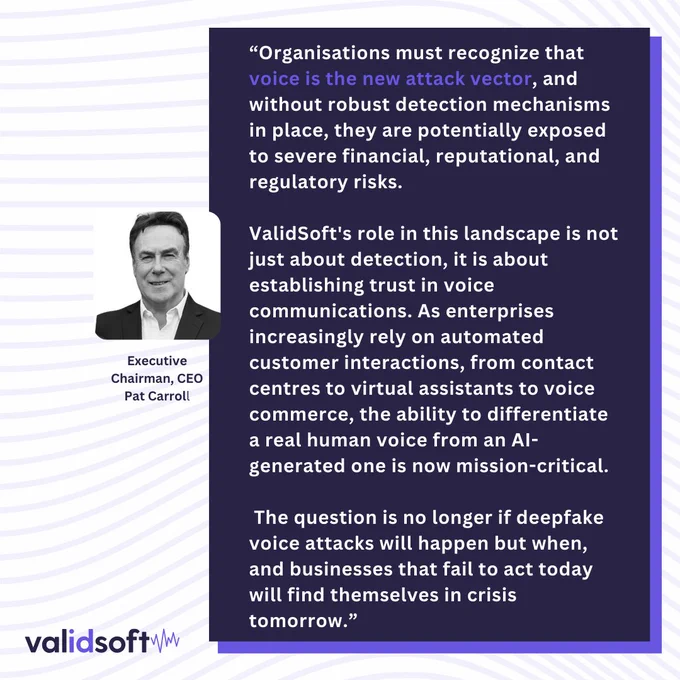 “Organisations must recognize that voice is the new attack vector, and without robust detection mechanisms in place, they are potentially exposed to severe financial, reputational, and regulatory risks.

ValidSoft's role in this landscape is not just about detection, it is about establishing trust in voice communications. As enterprises increasingly rely on automated customer interactions, from contact centres to virtual assistants to voice commerce, the ability to differentiate a real human voice from an AI-generated one is now mission-critical.

The question is no longer if deepfake voice attacks will happen but when, and businesses that fail to act today will find themselves in crisis tomorrow.”

Executive Chairman, CEO
Pat Carroll

validsoft